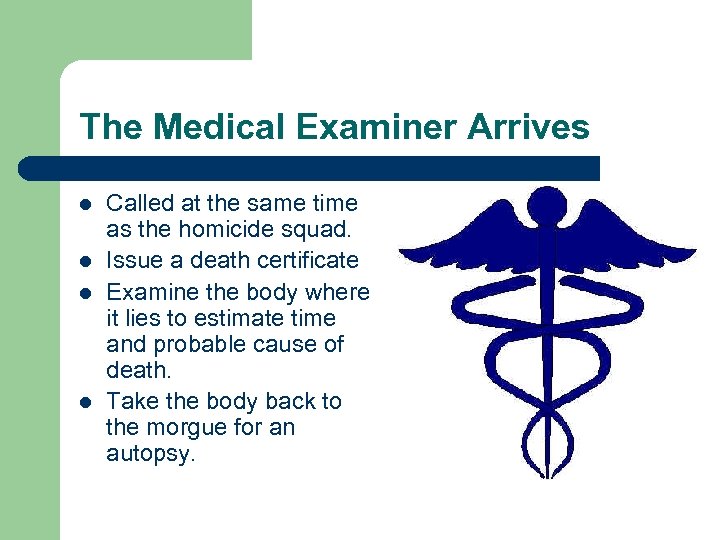 The Medical Examiner Arrives

- Called at the same time as the homicide squad.
- Issue a death certificate
- Examine the body where it lies to estimate time and probable cause of death.
- Take the body back to the morgue for an autopsy.